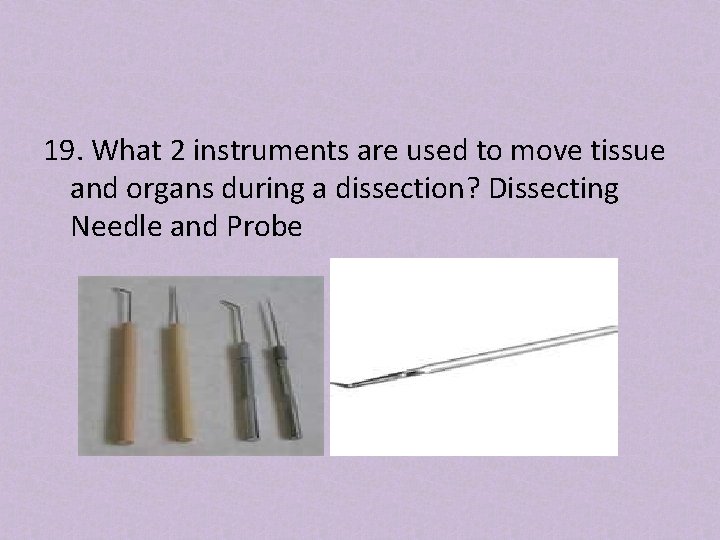 19. What 2 instruments are used to move tissue and organs during a dissection? Dissecting Needle and Probe